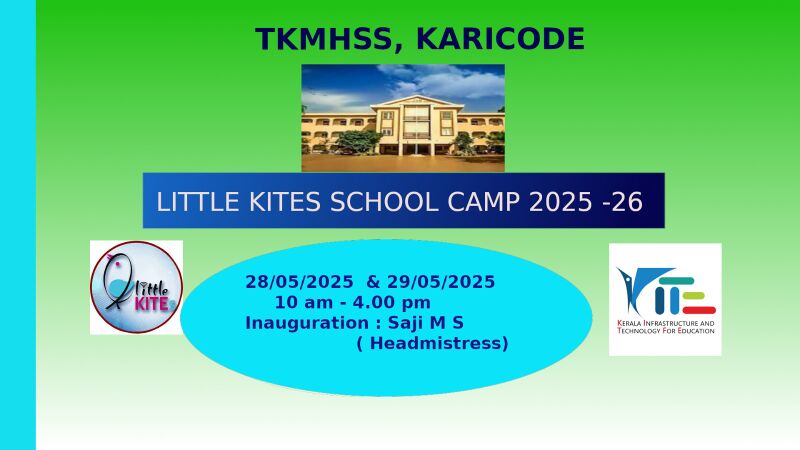 TKMHSS, KARICODE

LITTLE KITES SCHOOL CAMP 2025 -26

little KITEs

28/05/2025 & 29/05/2025
10 am - 4.00 pm
Inauguration : Saji M S
( Headmistress)

KITE
KERALA INFRASTRUCTURE AND TECHNOLOGY FOR EDUCATION